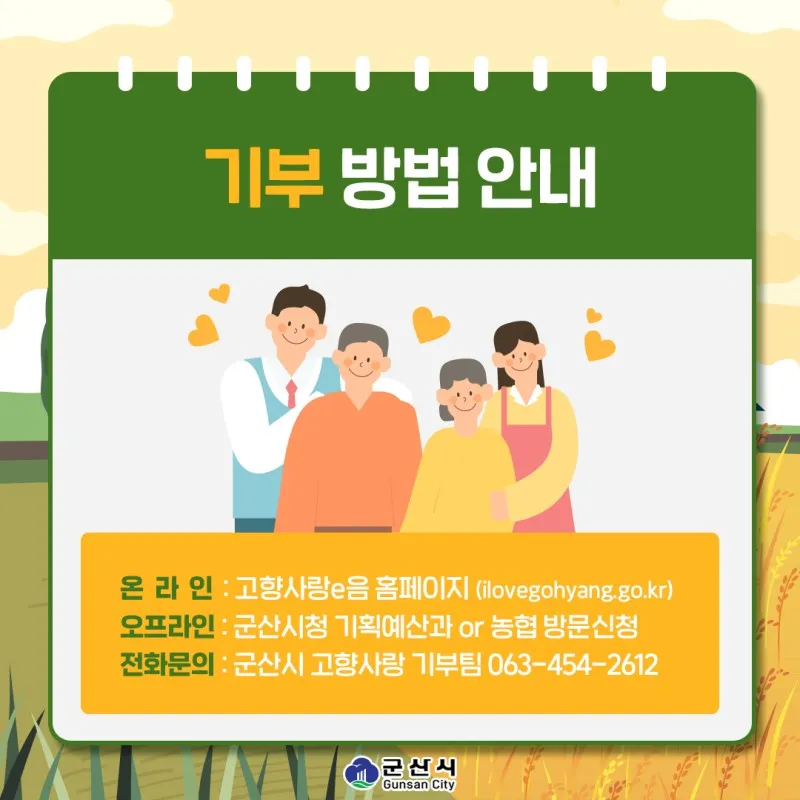 기부 방법 안내

온 라 인 : 고향사랑e음 홈페이지 (ilovegohyang.go.kr)
오프라인 : 군산시청 기획예산과 or 농협 방문신청
전화문의 : 군산시 고향사랑 기부팀 063-454-2612

군산시
Gunsan City